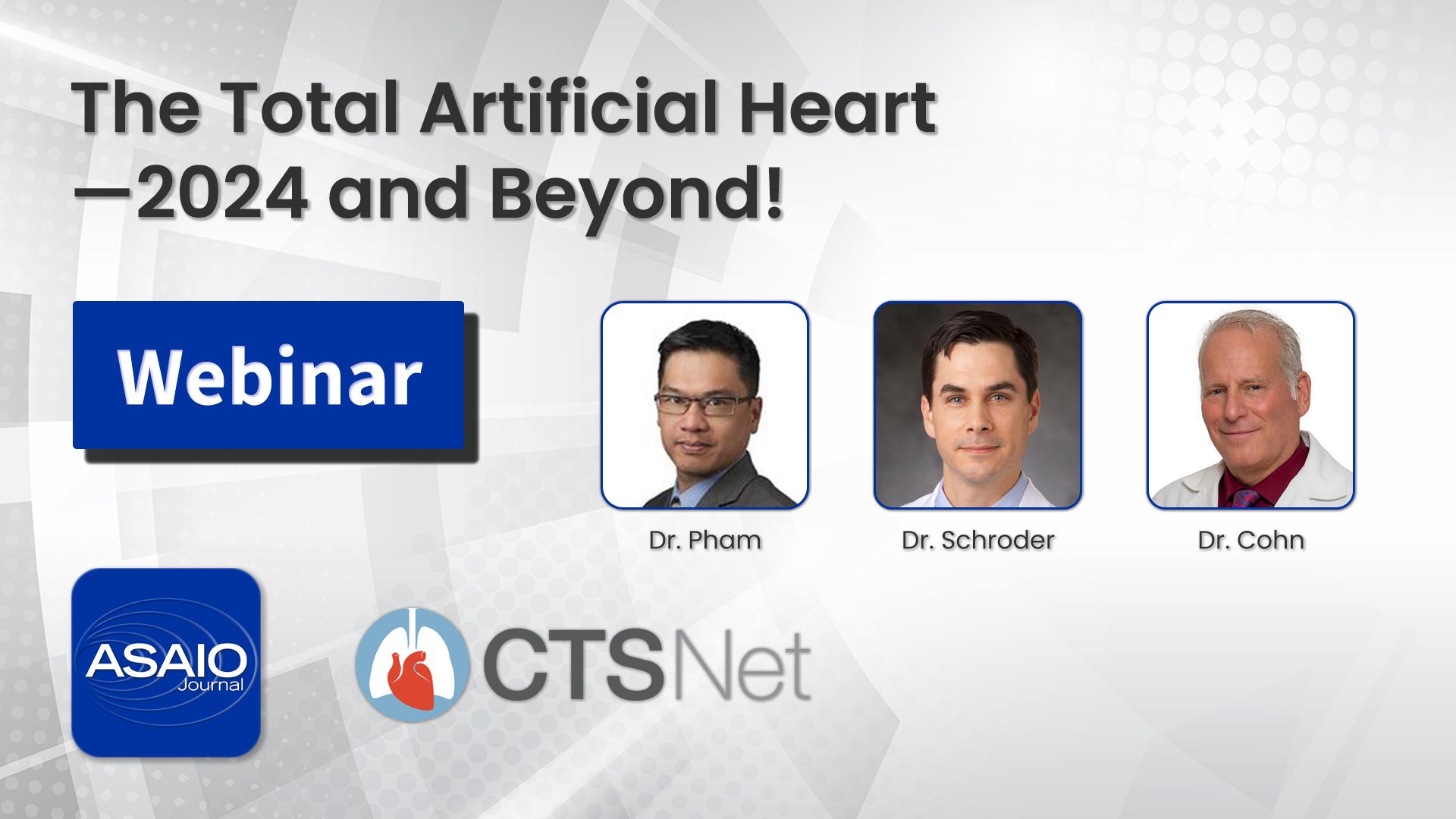 The Total Artificial Heart
—2024 and Beyond!

Webinar

Dr. Pham

Dr. Schroder

Dr. Cohn

ASAIO
Journal

CTSNet